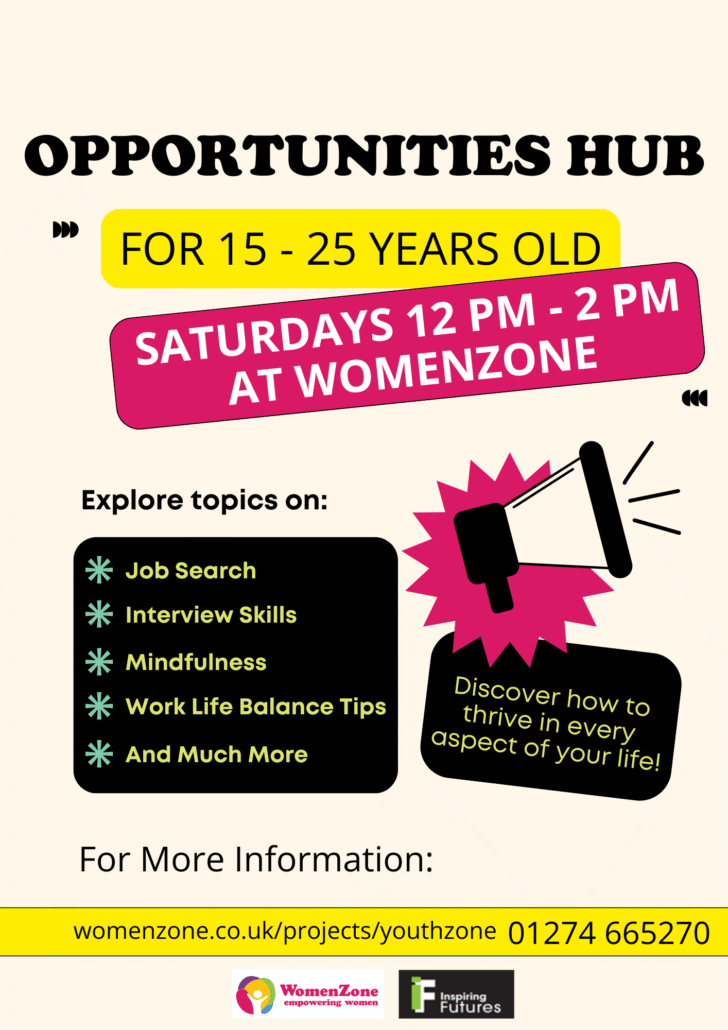 OPPORTUNITIES HUB

FOR 15 - 25 YEARS OLD

SATURDAYS 12 PM - 2 PM AT WOMENZONE

Explore topics on:

Job Search
Interview Skills
Mindfulness
Work Life Balance Tips
And Much More

Discover how to thrive in every aspect of your life!

For More Information:

womenzone.co.uk/projects/youthzone 01274 665270

WomenZone empowering women

IF Inspiring Futures